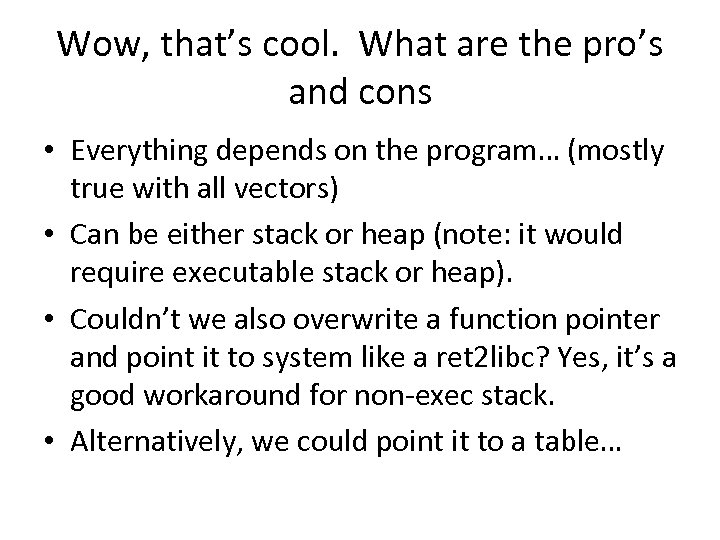 Wow, that’s cool. What are the pro’s and cons

• Everything depends on the program… (mostly true with all vectors)
• Can be either stack or heap (note: it would require executable stack or heap).
• Couldn’t we also overwrite a function pointer and point it to system like a ret2libc? Yes, it’s a good workaround for non-exec stack.
• Alternatively, we could point it to a table…